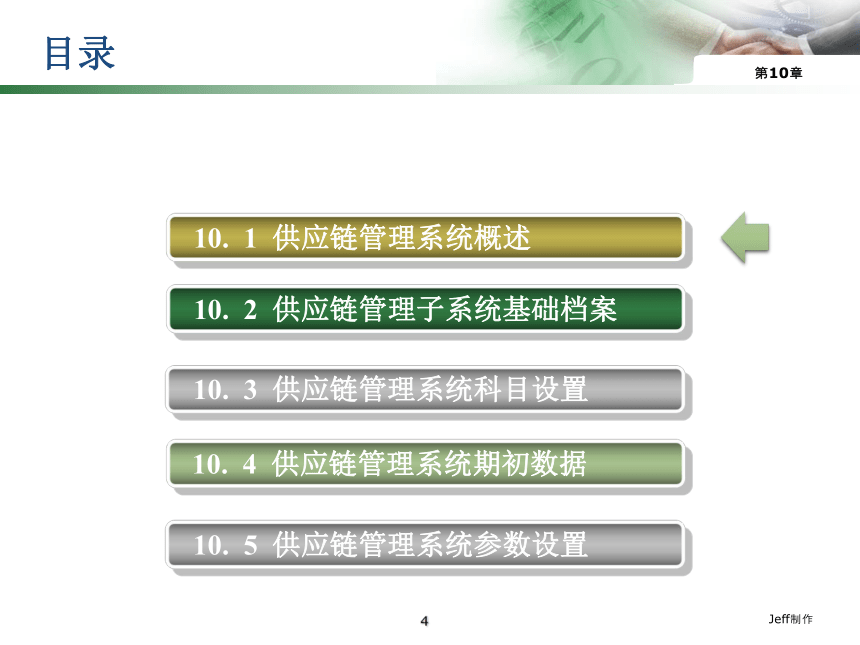 目录

第10章

10. 1 供应链管理系统概述

10. 2 供应链管理子系统基础档案

10. 3 供应链管理系统科目设置

10. 4 供应链管理系统期初数据

10. 5 供应链管理系统参数设置

4

Jeff制作